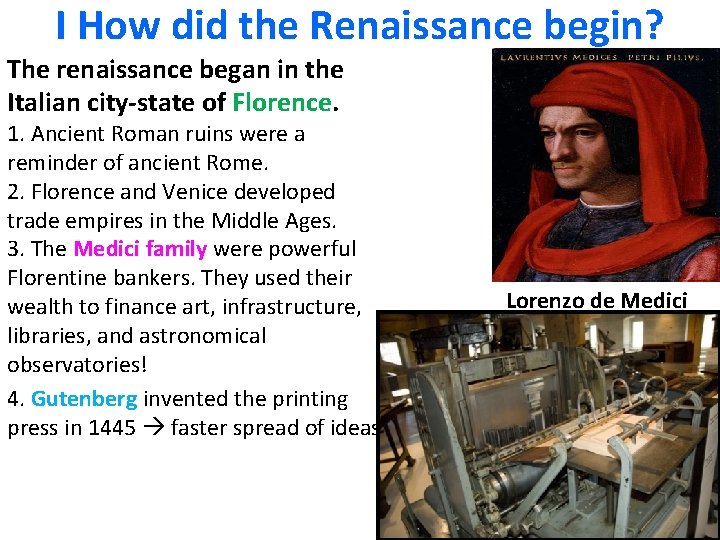 I How did the Renaissance begin?

The renaissance began in the Italian city-state of Florence.

1. Ancient Roman ruins were a reminder of ancient Rome.

2. Florence and Venice developed trade empires in the Middle Ages.

3. The Medici family were powerful Florentine bankers. They used their wealth to finance art, infrastructure, libraries, and astronomical observatories!

4. Gutenberg invented the printing press in 1445 → faster spread of ideas

LAVRENTIVS MEDICES PETRI FILIVS.

Lorenzo de Medici